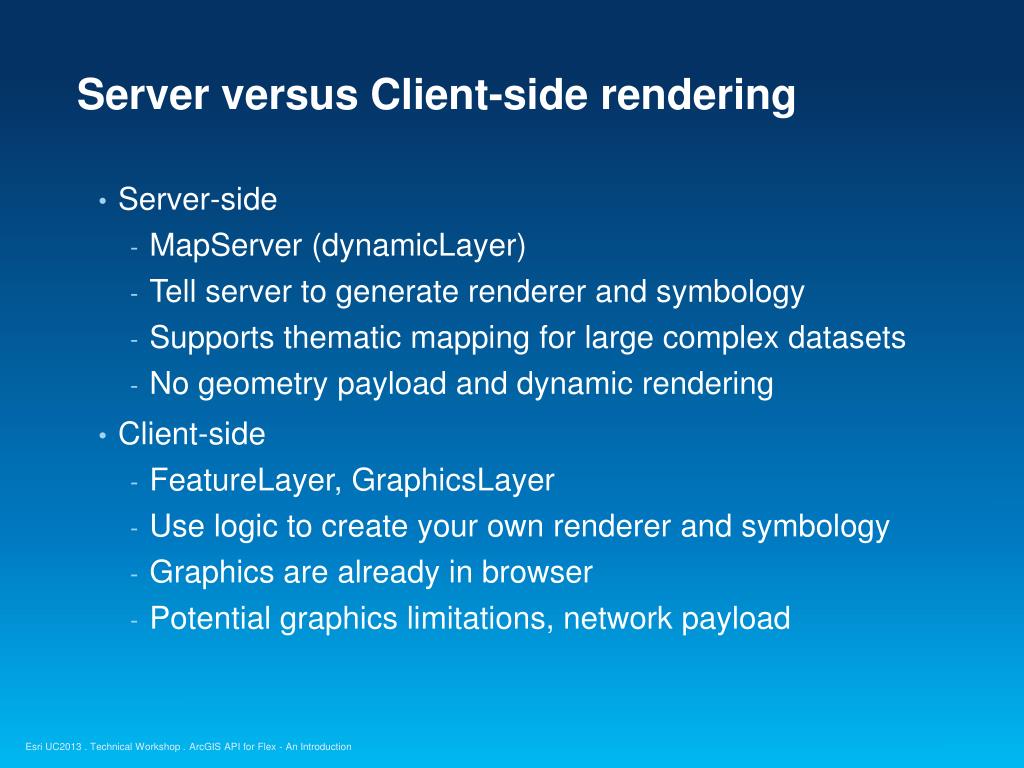 Server versus Client-side rendering

• Server-side
- MapServer (dynamicLayer)
- Tell server to generate renderer and symbology
- Supports thematic mapping for large complex datasets
- No geometry payload and dynamic rendering
• Client-side
- FeatureLayer, GraphicsLayer
- Use logic to create your own renderer and symbology
- Graphics are already in browser
- Potential graphics limitations, network payload

Esri UC2013 . Technical Workshop . ArcGIS API for Flex - An Introduction